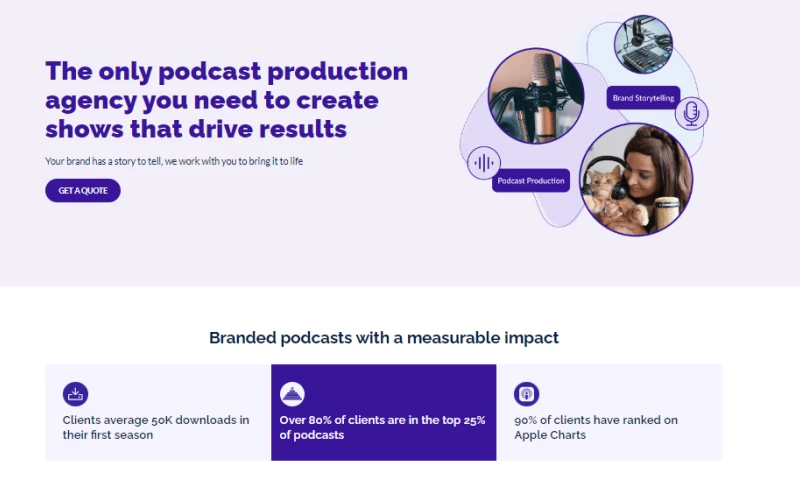 The only podcast production agency you need to create shows that drive results

Your brand has a story to tell, we work with you to bring it to life

GET A QUOTE

Brand Storytelling

Podcast Production

Branded podcasts with a measurable impact

Clients average 50K downloads in their first season

Over 80% of clients are in the top 25% of podcasts

90% of clients have ranked on Apple Charts